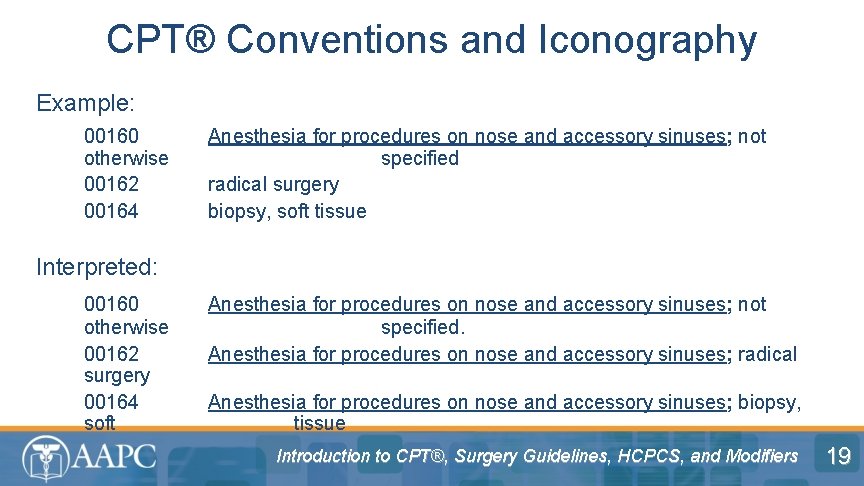 CPT® Conventions and Iconography

Example:

00160 Anesthesia for procedures on nose and accessory sinuses; not otherwise specified
00162 radical surgery
00164 biopsy, soft tissue

Interpreted:

00160 Anesthesia for procedures on nose and accessory sinuses; not otherwise specified.
00162 Anesthesia for procedures on nose and accessory sinuses; radical surgery
00164 Anesthesia for procedures on nose and accessory sinuses; biopsy, soft tissue

AAPC

Introduction to CPT®, Surgery Guidelines, HCPCS, and Modifiers

19